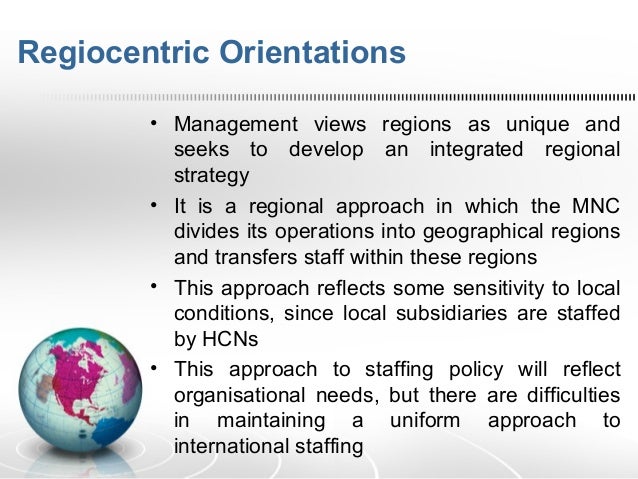 Regiocentric Orientations

• Management views regions as unique and seeks to develop an integrated regional strategy

• It is a regional approach in which the MNC divides its operations into geographical regions and transfers staff within these regions

• This approach reflects some sensitivity to local conditions, since local subsidiaries are staffed by HCNs

• This approach to staffing policy will reflect organisational needs, but there are difficulties in maintaining a uniform approach to international staffing